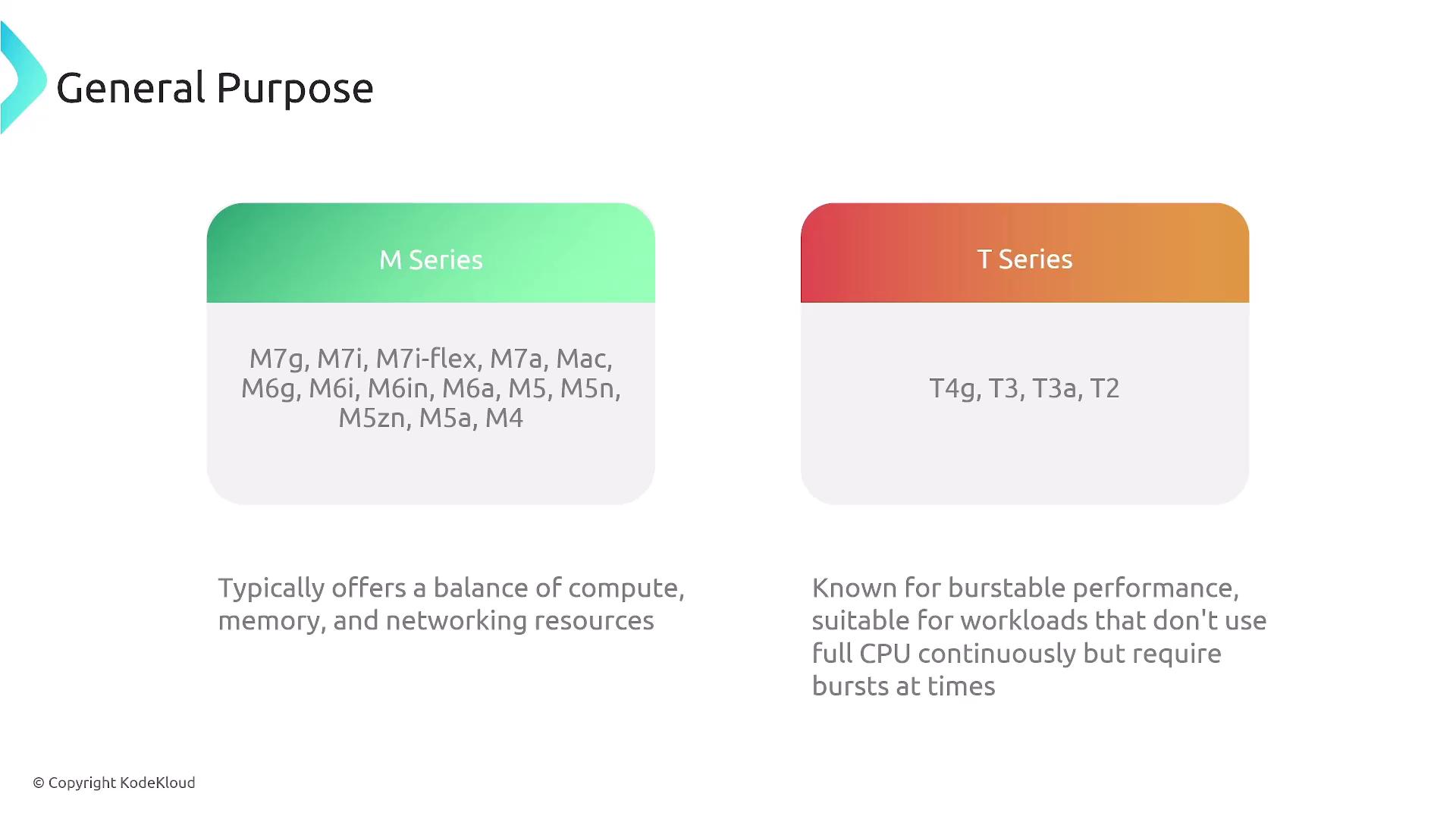 General Purpose

M Series

M7g, M7i, M7i-flex, M7a, Mac, M6g, M6i, M6in, M6a, M5, M5n, M5zn, M5a, M4

Typically offers a balance of compute, memory, and networking resources

T Series

T4g, T3, T3a, T2

Known for burstable performance, suitable for workloads that don't use full CPU continuously but require bursts at times

© Copyright KodeKloud